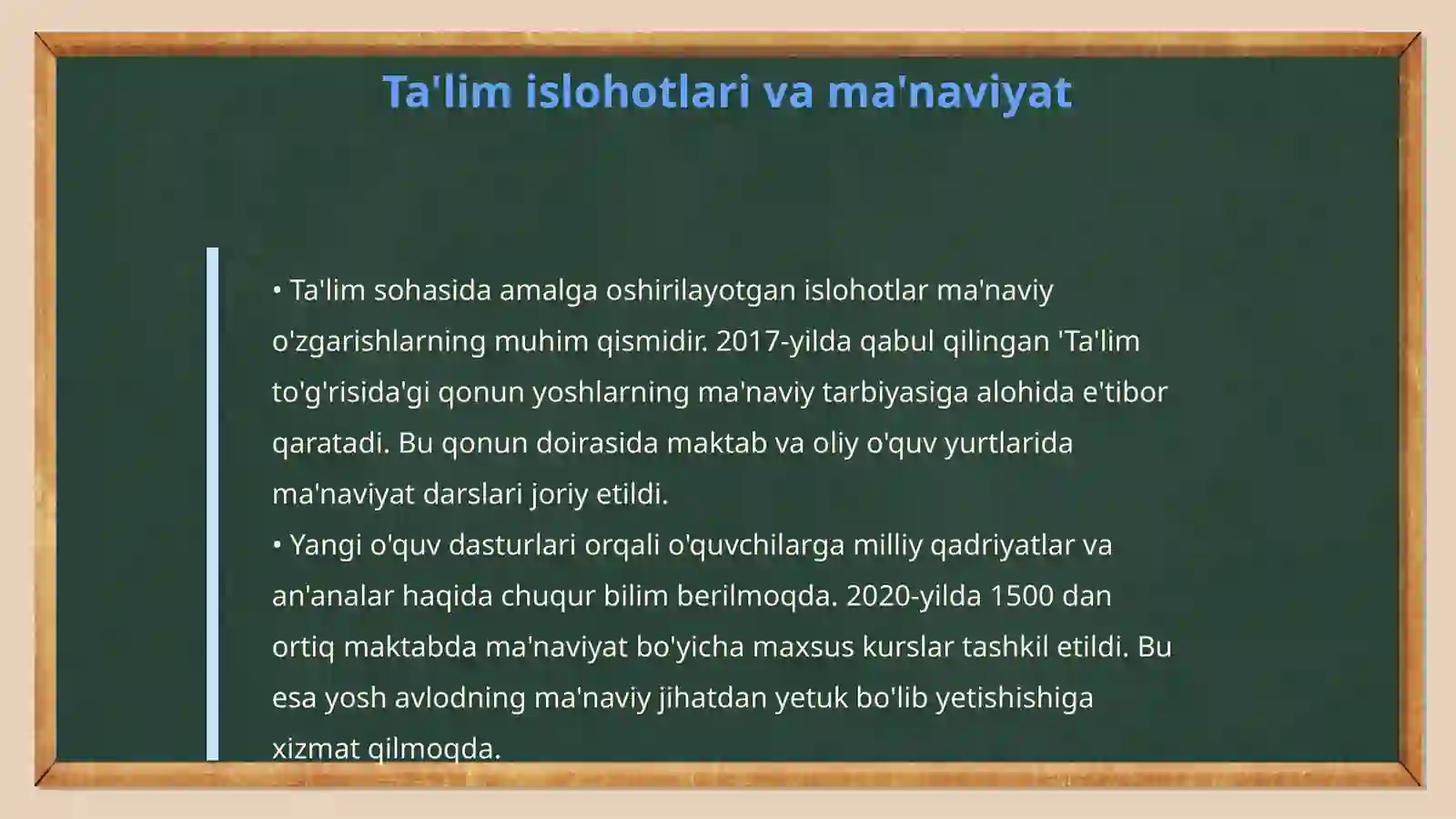 Ta'lim islohotlari va ma'naviyat

• Ta'lim sohasida amalga oshirilayotgan islohotlar ma'naviy o'zgarishlarning muhim qismidir. 2017-yilda qabul qilingan 'Ta'lim to'g'risida'gi qonun yoshlarning ma'naviy tarbiyasiga alohida e'tibor qaratadi. Bu qonun doirasida maktab va oliy o'quv yurtlarida ma'naviyat darslari joriy etildi.
• Yangi o'quv dasturlari orqali o'quvchilarga milliy qadriyatlar va an'analar haqida chuqur bilim berilmoqda. 2020-yilda 1500 dan ortiq maktabda ma'naviyat bo'yicha maxsus kurslar tashkil etildi. Bu esa yosh avlodning ma'naviy jihatdan yetuk bo'lib yetishishiga xizmat qilmoqda.